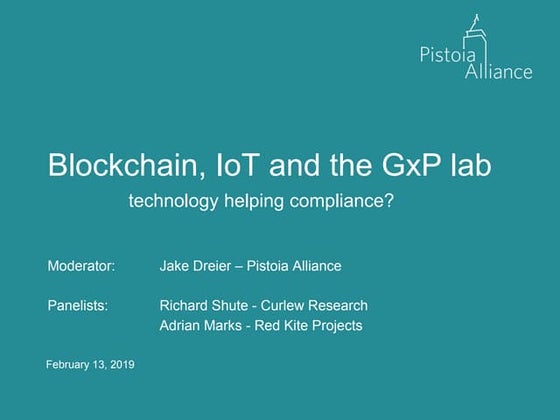 Pistoia Alliance

Blockchain, IoT and the GxP lab

technology helping compliance?

Moderator: Jake Dreier – Pistoia Alliance

Panelists: Richard Shute - Curlew Research
Adrian Marks - Red Kite Projects

February 13, 2019